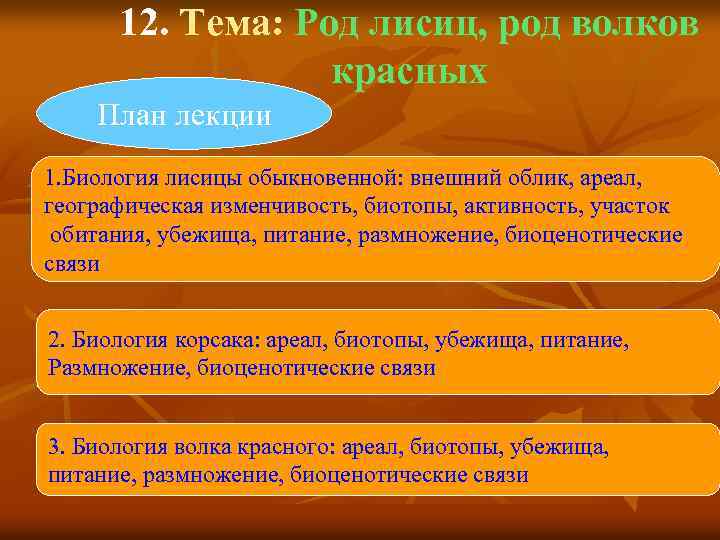 12. Тема: Род лисиц, род волков красных

План лекции

1.Биология лисицы обыкновенной: внешний облик, ареал, географическая изменчивость, биотопы, активность, участок обитания, убежища, питание, размножение, биоценотические связи

2. Биология корсака: ареал, биотопы, убежища, питание, Размножение, биоценотические связи

3. Биология волка красного: ареал, биотопы, убежища, питание, размножение, биоценотические связи